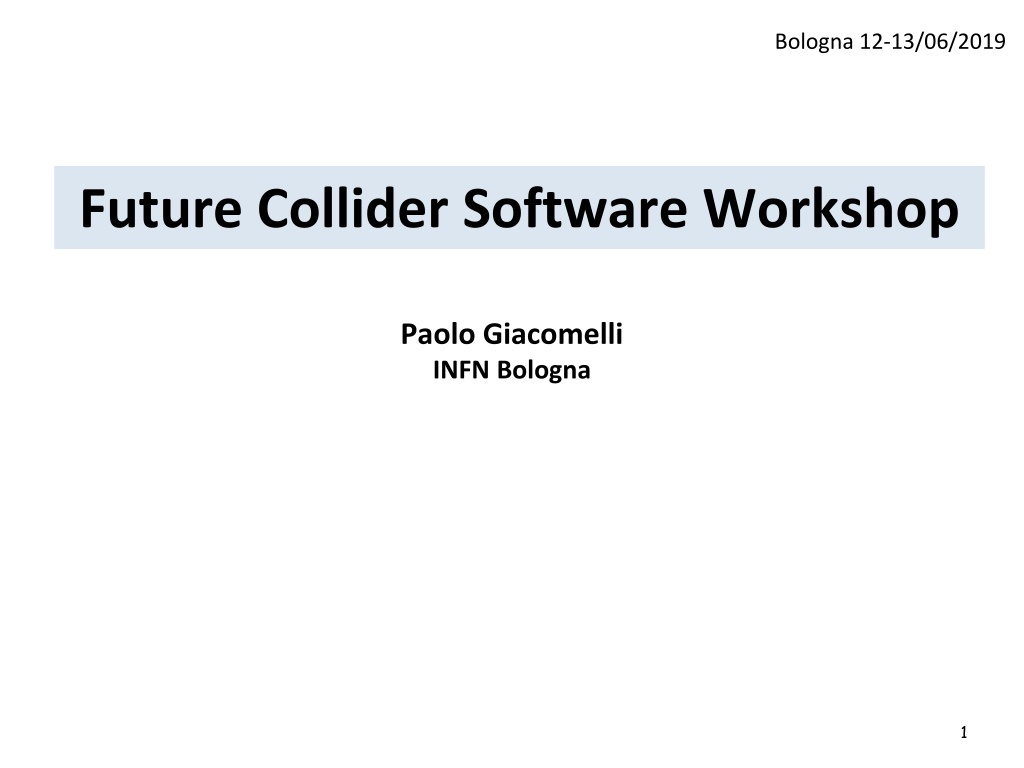 Bologna 12-13/06/2019

Future Collider Software Workshop

Paolo Giacomelli
INFN Bologna

1